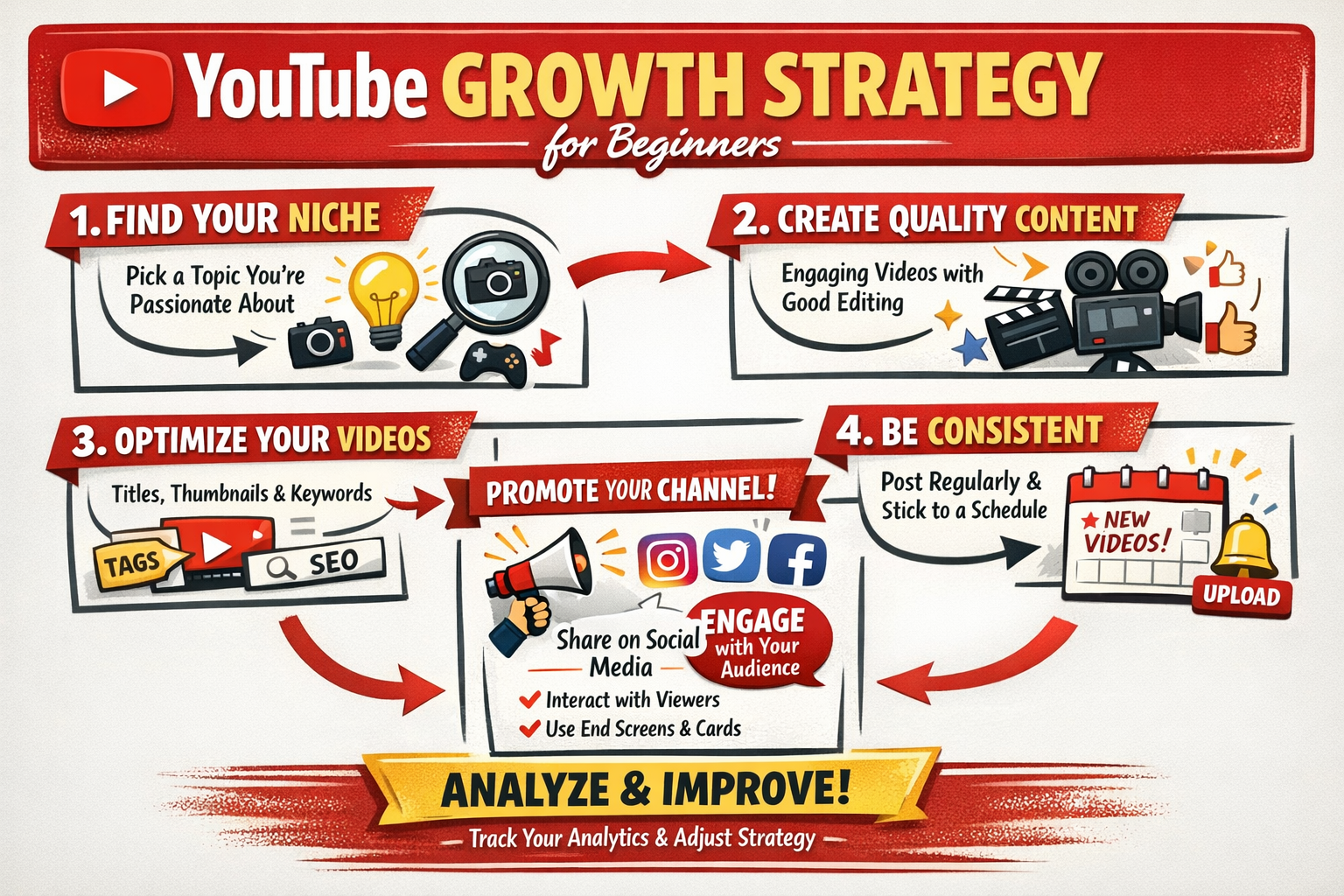 YouTube GROWTH STRATEGY
for Beginners

1. FIND YOUR NICHE
Pick a Topic You're Passionate About

2. CREATE QUALITY CONTENT
Engaging Videos with Good Editing

3. OPTIMIZE YOUR VIDEOS
Titles, Thumbnails & Keywords
TAGS
SEO

PROMOTE YOUR CHANNEL!
Share on Social Media
ENGAGE with Your Audience
Interact with Viewers
Use End Screens & Cards

4. BE CONSISTENT
Post Regularly & Stick to a Schedule
NEW VIDEOS!
UPLOAD

ANALYZE & IMPROVE!
Track Your Analytics & Adjust Strategy